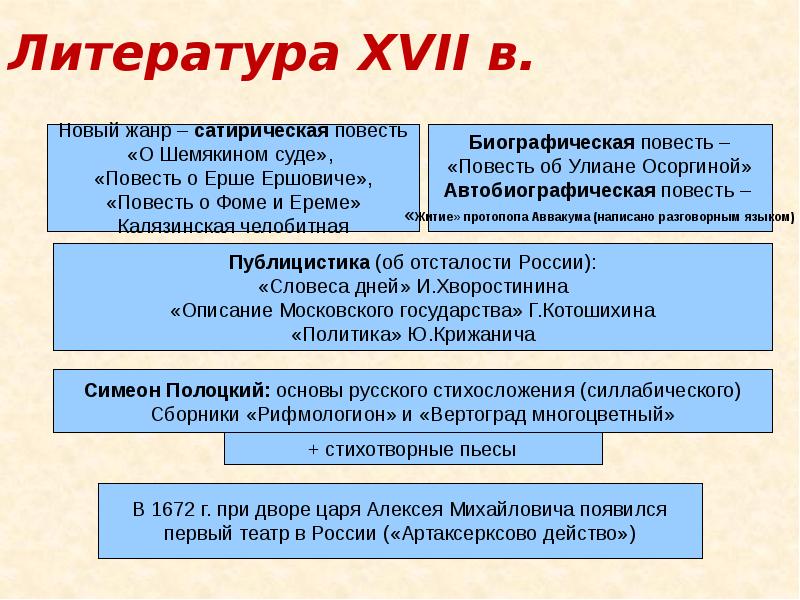 Литература XVII в.

Новый жанр – сатирическая повесть «О Шемякином суде», «Повесть о Ерше Ершовиче», «Повесть о Фоме и Ереме» Калязинская челобитная

Биографическая повесть – «Повесть об Улиане Осоргиной» Автобиографическая повесть – «Житие» протопопа Аввакума (написано разговорным языком)

Публицистика (об отсталости России): «Словеса дней» И.Хворостинина «Описание Московского государства» Г.Котошихина «Политика» Ю.Крижанича

Симеон Полоцкий: основы русского стихосложения (силлабического) Сборники «Рифмологион» и «Вертоград многоцветный»

+ стихотворные пьесы

В 1672 г. при дворе царя Алексея Михайловича появился первый театр в России («Артаксерксово действо»)